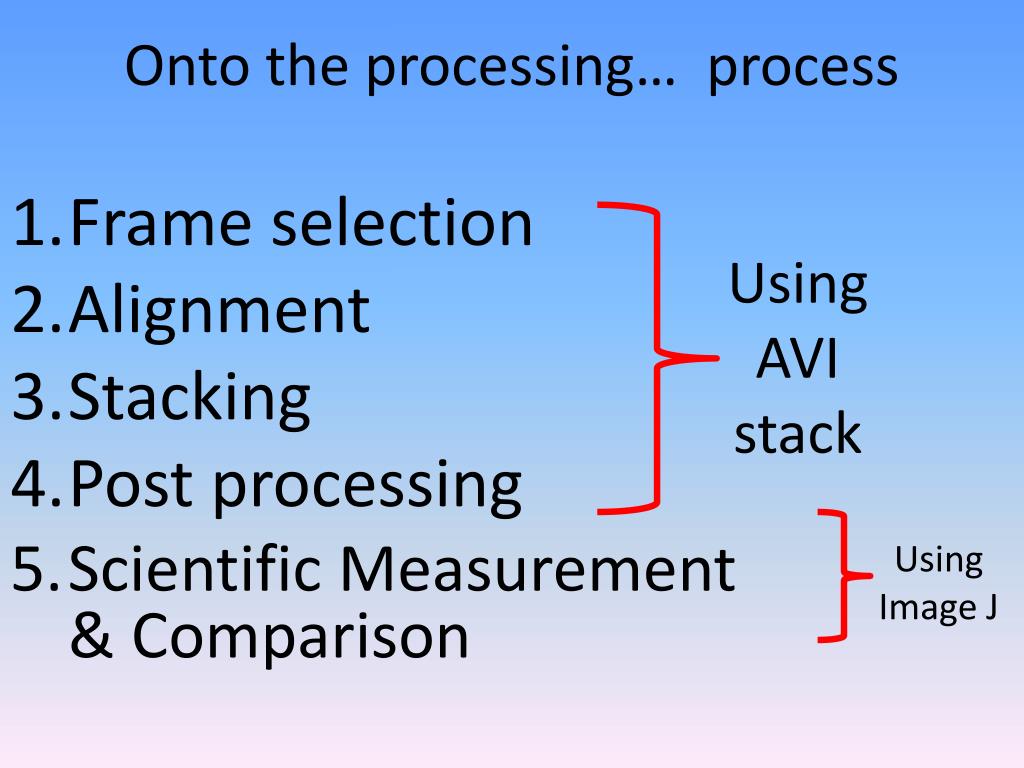 Onto the processing… process

1. Frame selection
2. Alignment
3. Stacking
4. Post processing
5. Scientific Measurement & Comparison

Using AVI stack

Using Image J